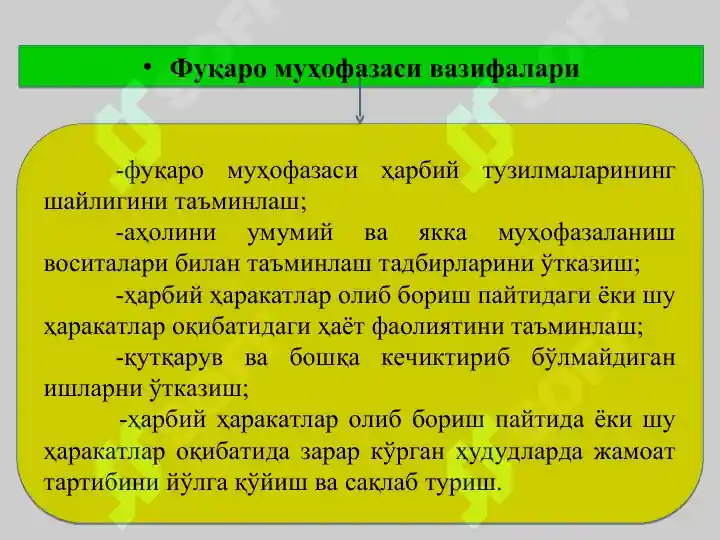 • Фуқаро муҳофазаси вазифалари

-фуқаро муҳофазаси ҳарбий тузилмаларининг шайлигини таъминлаш;

-аҳолини умумий ва якка муҳофазаланиш воситалари билан таъминлаш тадбирларини ўтказиш;

-ҳарбий ҳаракатлар олиб бориш пайтидаги ёки шу ҳаракатлар оқибатидаги ҳаёт фаолиятини таъминлаш;

-қутқарув ва бошқа кечиктириб бўлмайдиган ишларни ўтказиш;

-ҳарбий ҳаракатлар олиб бориш пайтида ёки шу ҳаракатлар оқибатида зарар кўрган ҳудудларда жамоат тартибини йўлга қўйиш ва сақлаб туриш.